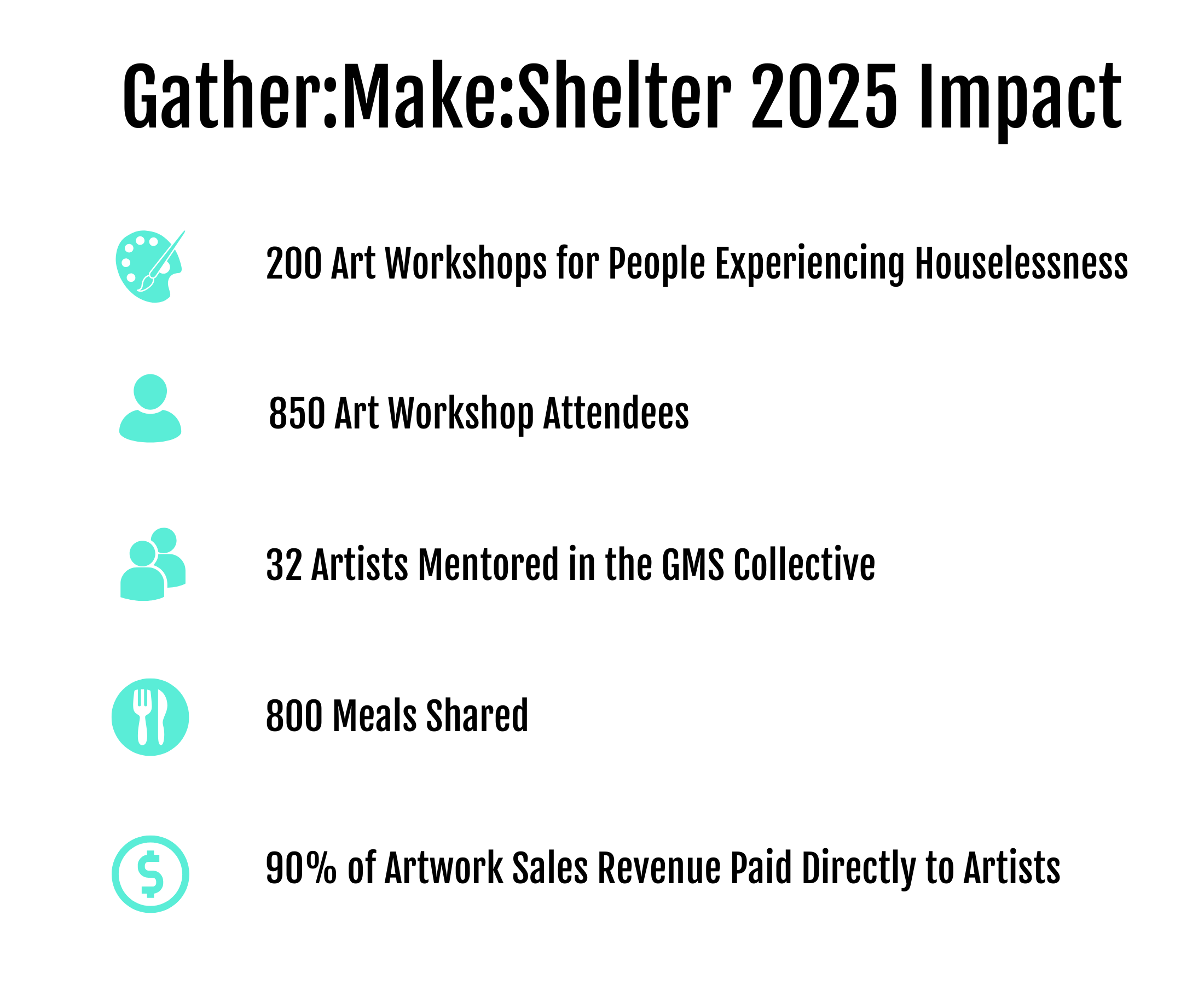 Gather:Make:Shelter 2025 Impact

200 Art Workshops for People Experiencing Houselessness

850 Art Workshop Attendees

32 Artists Mentored in the GMS Collective

800 Meals Shared

$ 90% of Artwork Sales Revenue Paid Directly to Artists